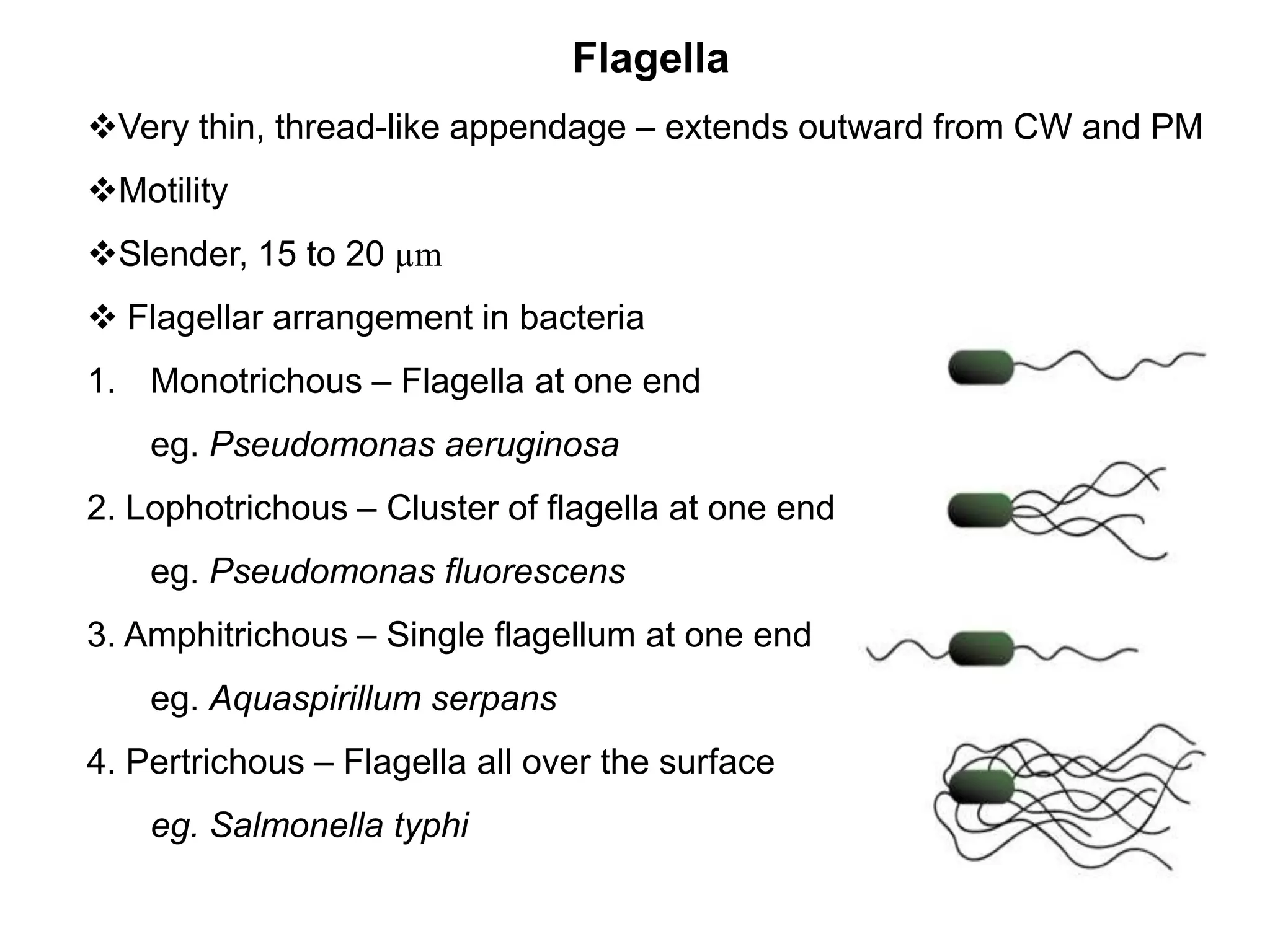 Flagella

❖Very thin, thread-like appendage – extends outward from CW and PM

❖Motility

❖Slender, 15 to 20 μm

❖ Flagellar arrangement in bacteria

1. Monotrichous – Flagella at one end

eg. Pseudomonas aeruginosa

2. Lophotrichous – Cluster of flagella at one end

eg. Pseudomonas fluorescens

3. Amphitrichous – Single flagellum at one end

eg. Aquaspirillum serpans

4. Pertrichous – Flagella all over the surface

eg. Salmonella typhi